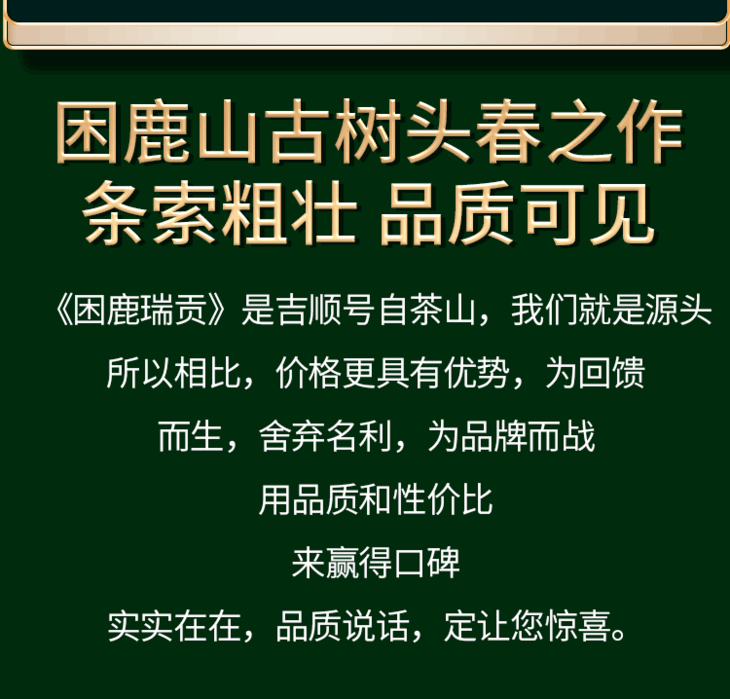 困鹿山古树头春之作
条索粗壮 品质可见

《困鹿瑞贡》是吉顺号自茶山，我们就是源头
所以相比，价格更具有优势，为回馈
而生，舍弃名利，为品牌而战
用品质和性价比
来赢得口碑
实实在在，品质说话，定让您惊喜。